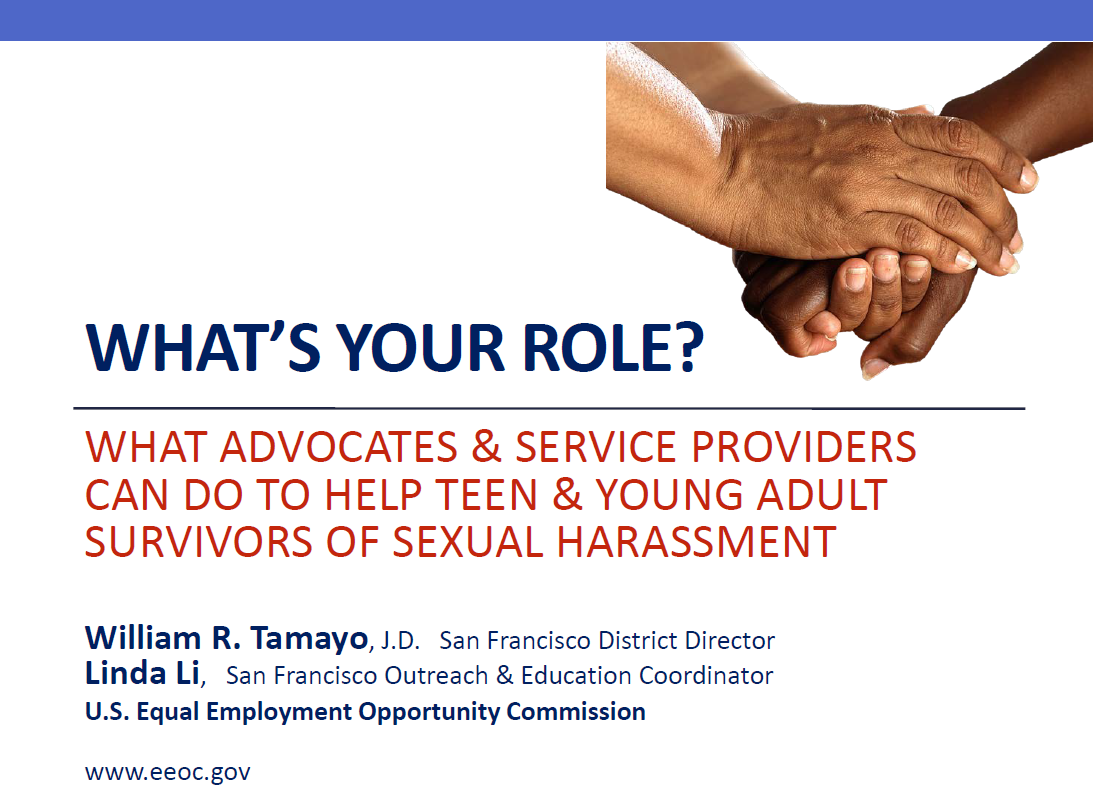 WHAT'S YOUR ROLE?

WHAT ADVOCATES & SERVICE PROVIDERS CAN DO TO HELP TEEN & YOUNG ADULT SURVIVORS OF SEXUAL HARASSMENT

William R. Tamayo, J.D. San Francisco District Director
Linda Li, San Francisco Outreach & Education Coordinator
U.S. Equal Employment Opportunity Commission

www.eeoc.gov